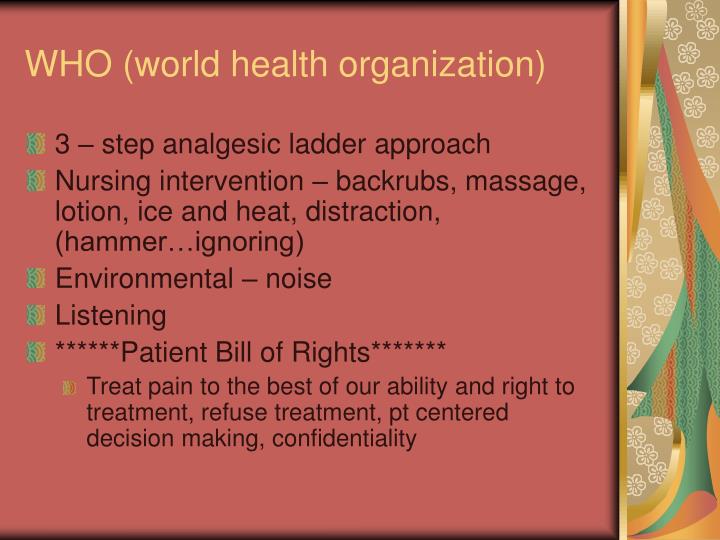 WHO (world health organization)

3 – step analgesic ladder approach

Nursing intervention – backrubs, massage, lotion, ice and heat, distraction, (hammer…ignoring)

Environmental – noise

Listening

******Patient Bill of Rights*******

Treat pain to the best of our ability and right to treatment, refuse treatment, pt centered decision making, confidentiality